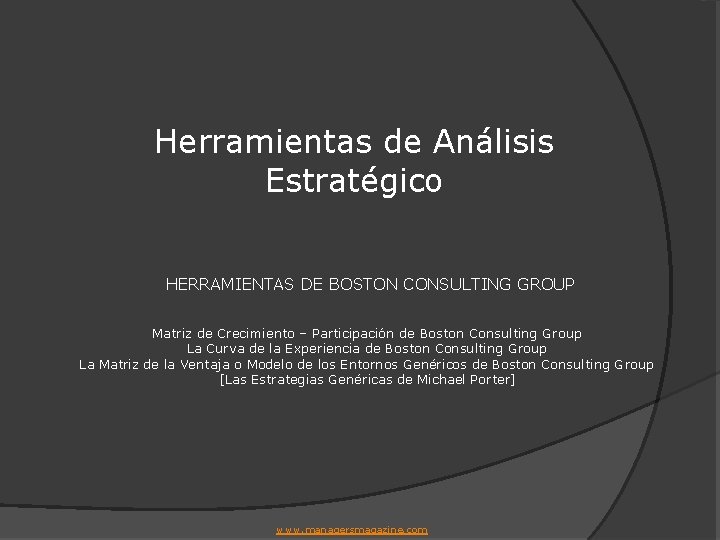 Herramientas de Análisis Estratégico

HERRAMIENTAS DE BOSTON CONSULTING GROUP

Matriz de Crecimiento – Participación de Boston Consulting Group
La Curva de la Experiencia de Boston Consulting Group
La Matriz de la Ventaja o Modelo de los Entornos Genéricos de Boston Consulting Group
[Las Estrategias Genéricas de Michael Porter]

www.managersmagazine.com